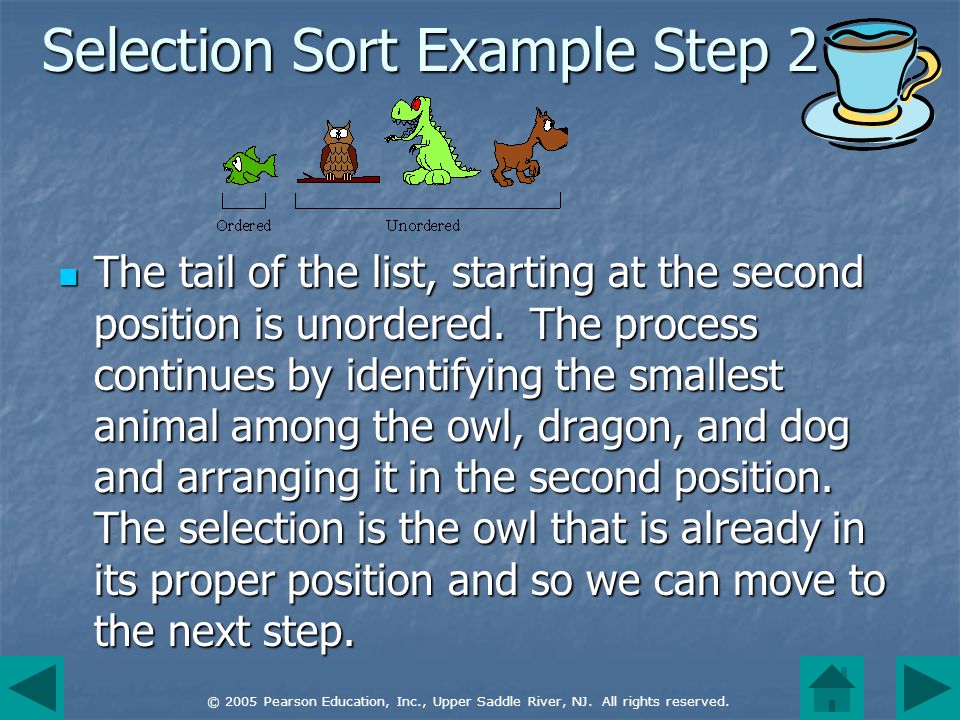 Selection Sort Example Step 2

Ordered

Unordered

The tail of the list, starting at the second position is unordered. The process continues by identifying the smallest animal among the owl, dragon, and dog and arranging it in the second position. The selection is the owl that is already in its proper position and so we can move to the next step.

© 2005 Pearson Education, Inc., Upper Saddle River, NJ. All rights reserved.